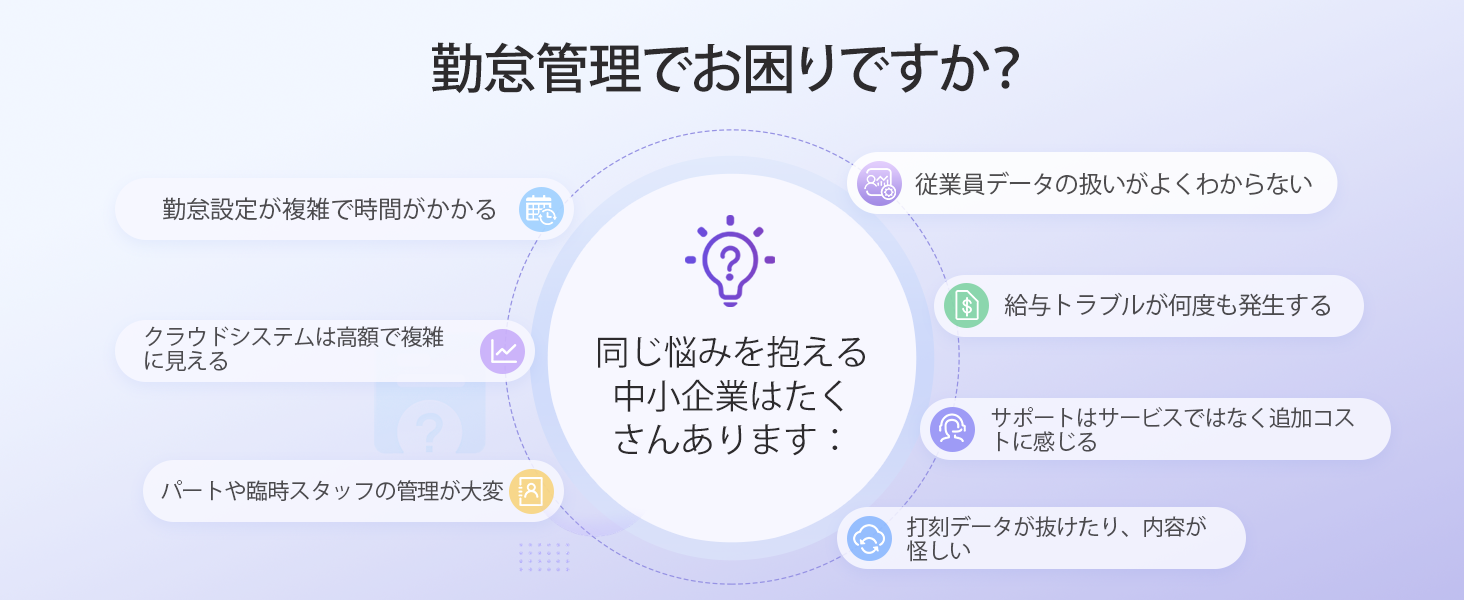 勤怠管理でお困りですか?

勤怠設定が複雑で時間がかかる

クラウドシステムは高額で複雑に見える

パートや臨時スタッフの管理が大変

同じ悩みを抱える中小企業はたくさんあります：

従業員データの扱いがよくわからない

給与トラブルが何度も発生する

サポートはサービスではなく追加コストに感じる

打刻データが抜けたり、内容が怪しい